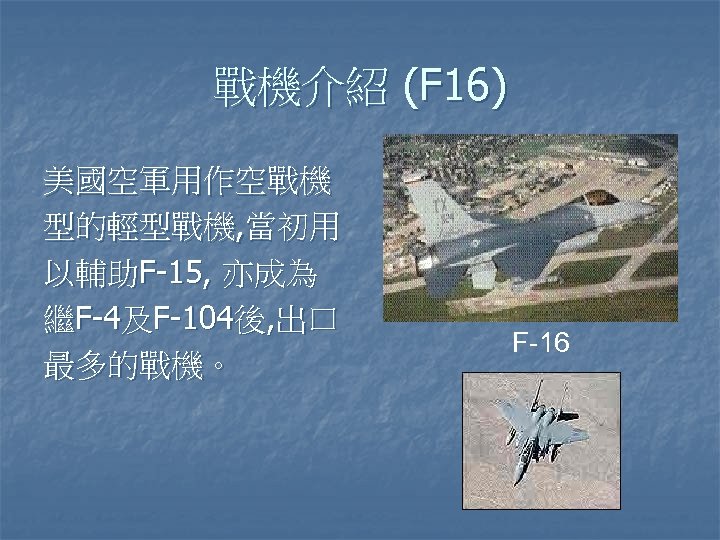 戰機介紹 (F16)

美國空軍用作空戰機型的輕型戰機,當初用以輔助F-15, 亦成為繼F-4及F-104後,出口最多的戰機。

F-16